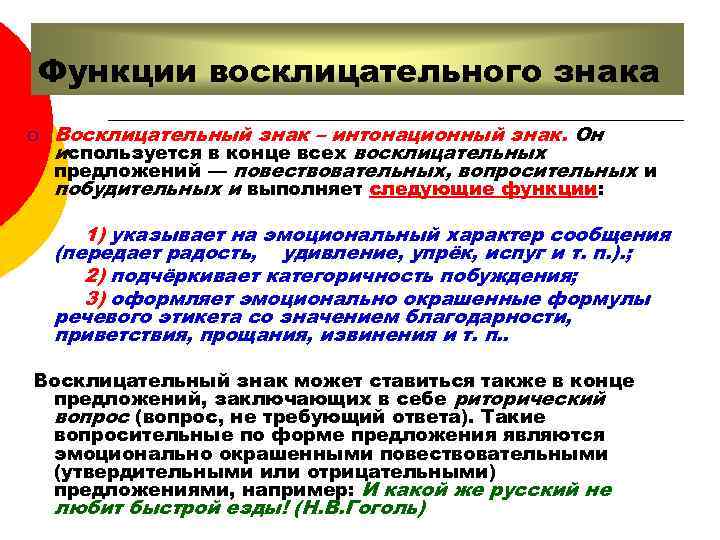 Функции восклицательного знака

Восклицательный знак – интонационный знак. Он используется в конце всех восклицательных предложений — повествовательных, вопросительных и побудительных и выполняет следующие функции:

1) указывает на эмоциональный характер сообщения (передает радость, удивление, упрёк, испуг и т. п.).;
2) подчёркивает категоричность побуждения;
3) оформляет эмоционально окрашенные формулы речевого этикета со значением благодарности, приветствия, прощания, извинения и т. п..

Восклицательный знак может ставиться также в конце предложений, заключающих в себе риторический вопрос (вопрос, не требующий ответа). Такие вопросительные по форме предложения являются эмоционально окрашенными повествовательными (утвердительными или отрицательными) предложениями, например: И какой же русский не любит быстрой езды! (Н.В.Гоголь)